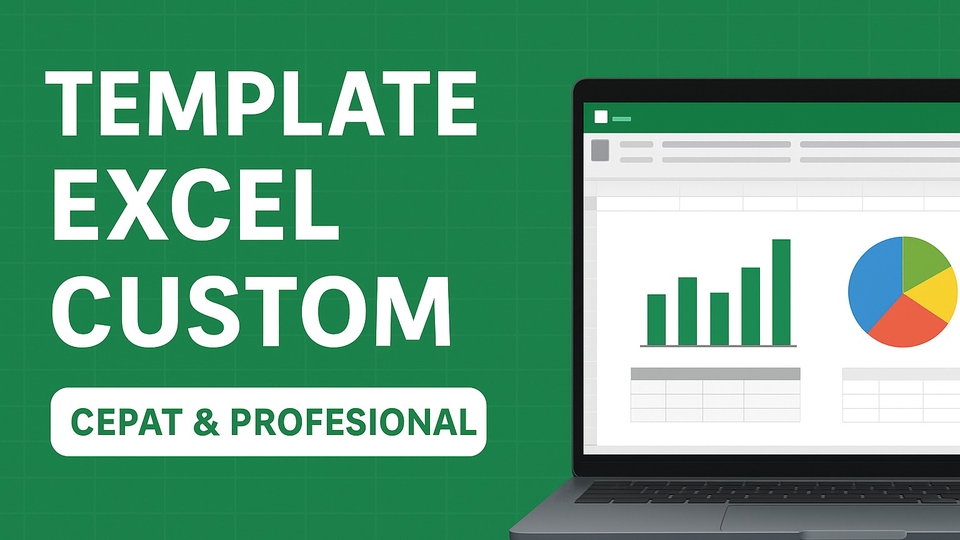 TEMPLATE EXCEL CUSTOM

CEPAT & PROFESIONAL